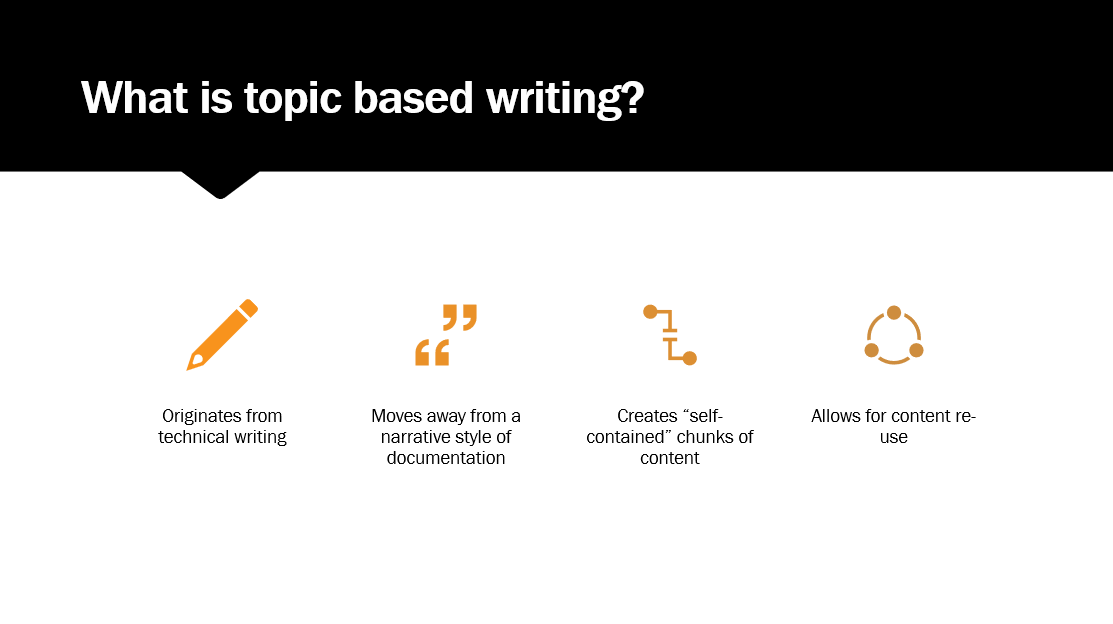 What is topic based writing?

Originates from technical writing

Moves away from a narrative style of documentation

Creates “self-contained” chunks of content

Allows for content re-use